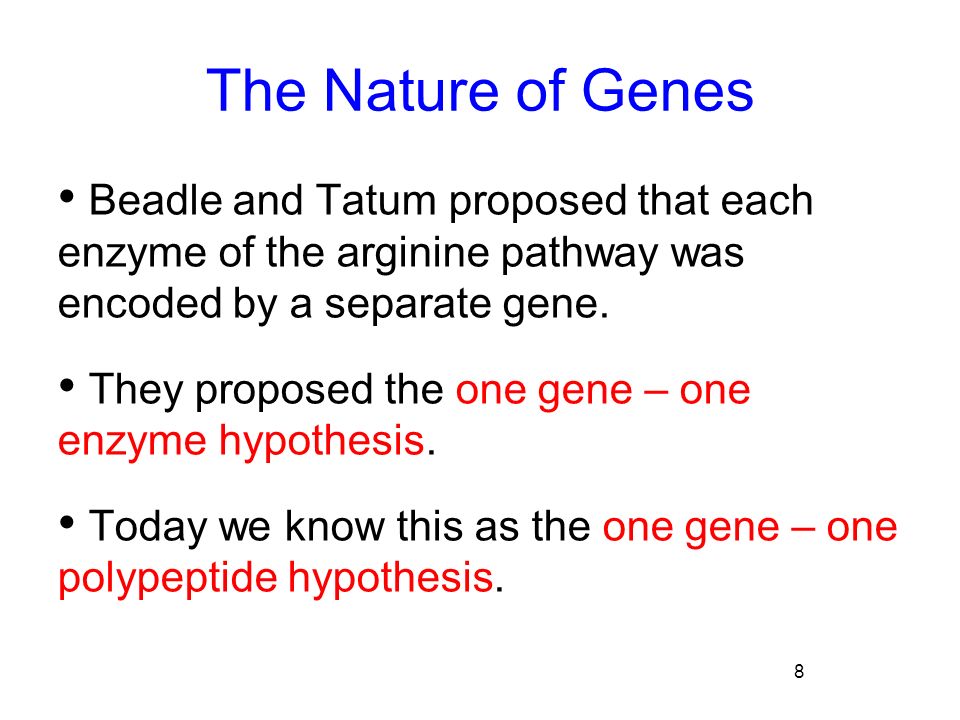 The Nature of Genes

• Beadle and Tatum proposed that each enzyme of the arginine pathway was encoded by a separate gene.

• They proposed the one gene – one enzyme hypothesis.

• Today we know this as the one gene – one polypeptide hypothesis.

8